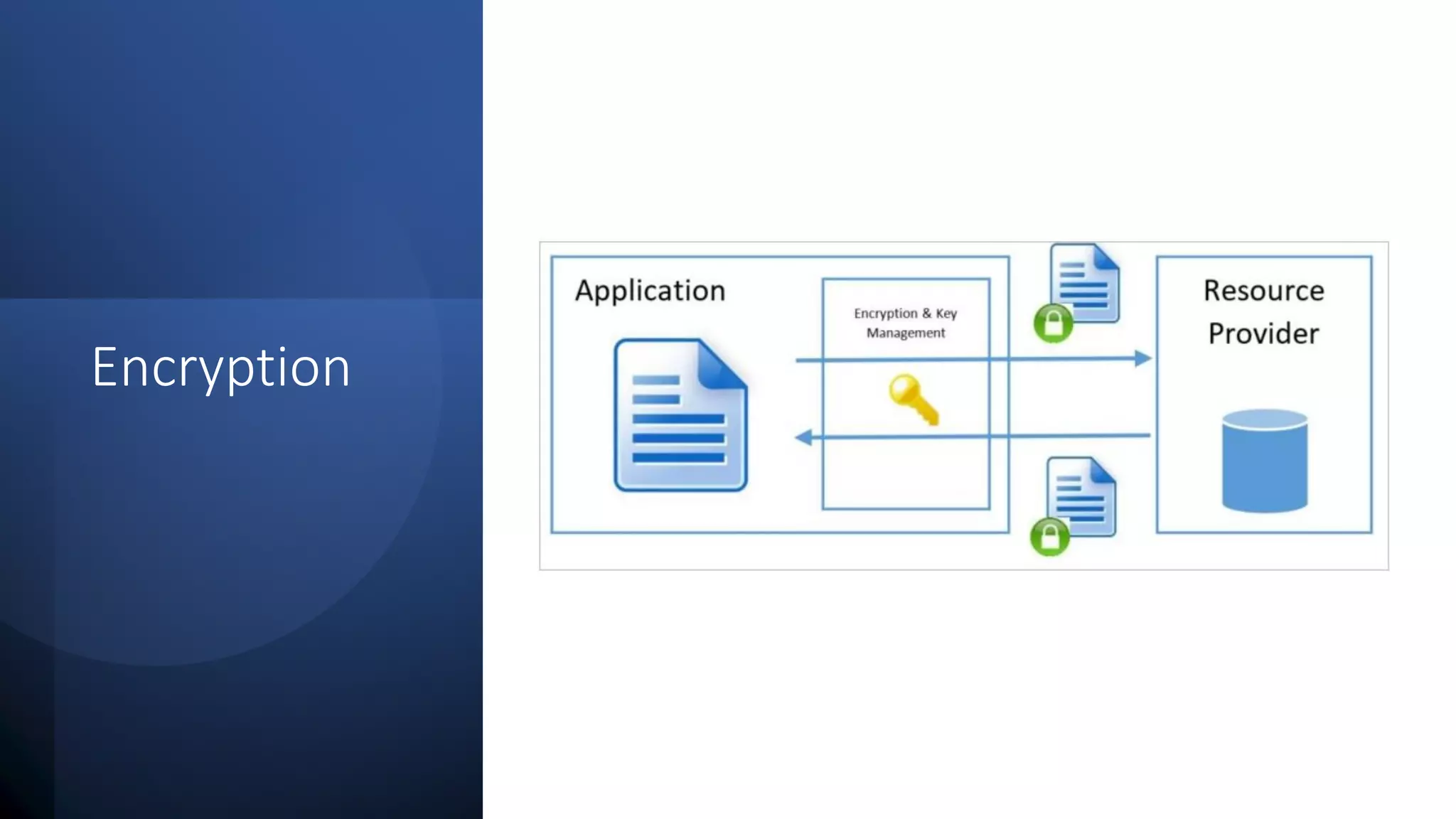 Encryption

Application

Encryption & Key Management

Resource Provider